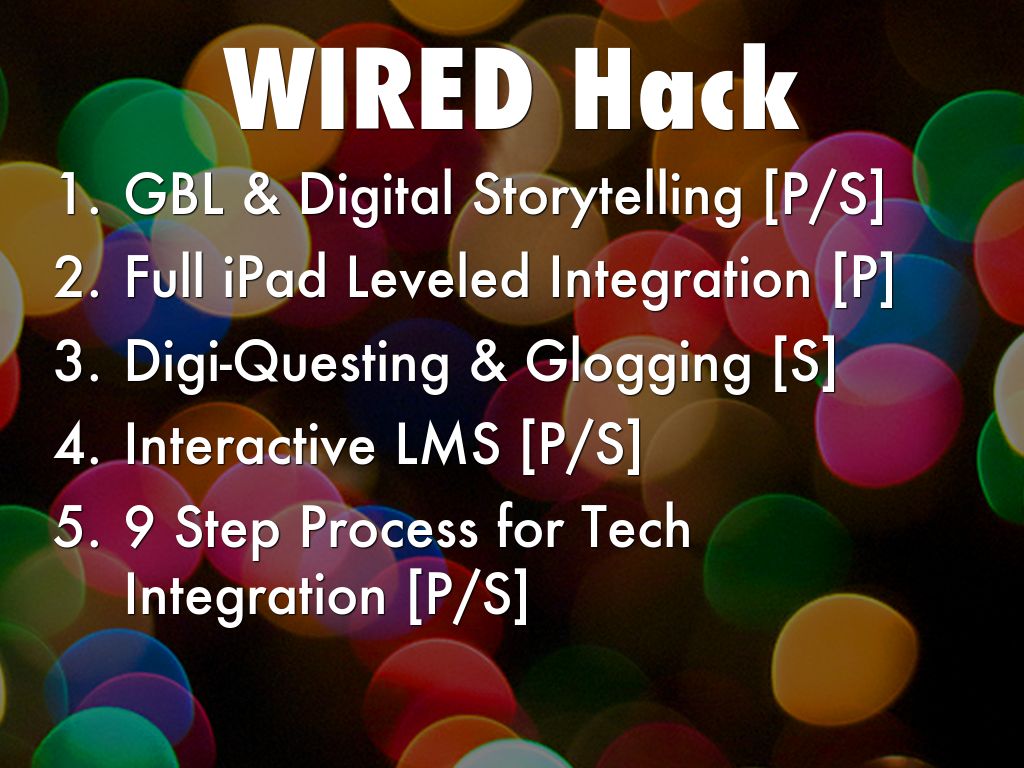 WIRED Hack

1. GBL & Digital Storytelling [P/S]
2. Full iPad Leveled Integration [P]
3. Digi-Questing & Glogging [S]
4. Interactive LMS [P/S]
5. 9 Step Process for Tech Integration [P/S]